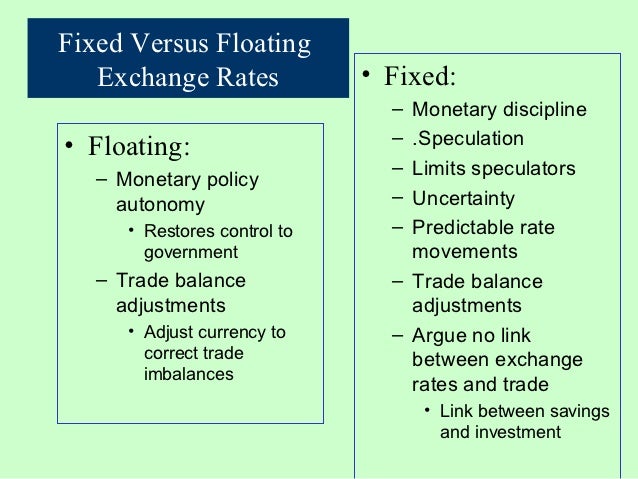 Fixed Versus Floating Exchange Rates

• Floating:
– Monetary policy autonomy
• Restores control to government
– Trade balance adjustments
• Adjust currency to correct trade imbalances

• Fixed:
– Monetary discipline
– .Speculation
– Limits speculators
– Uncertainty
– Predictable rate movements
– Trade balance adjustments
– Argue no link between exchange rates and trade
• Link between savings and investment